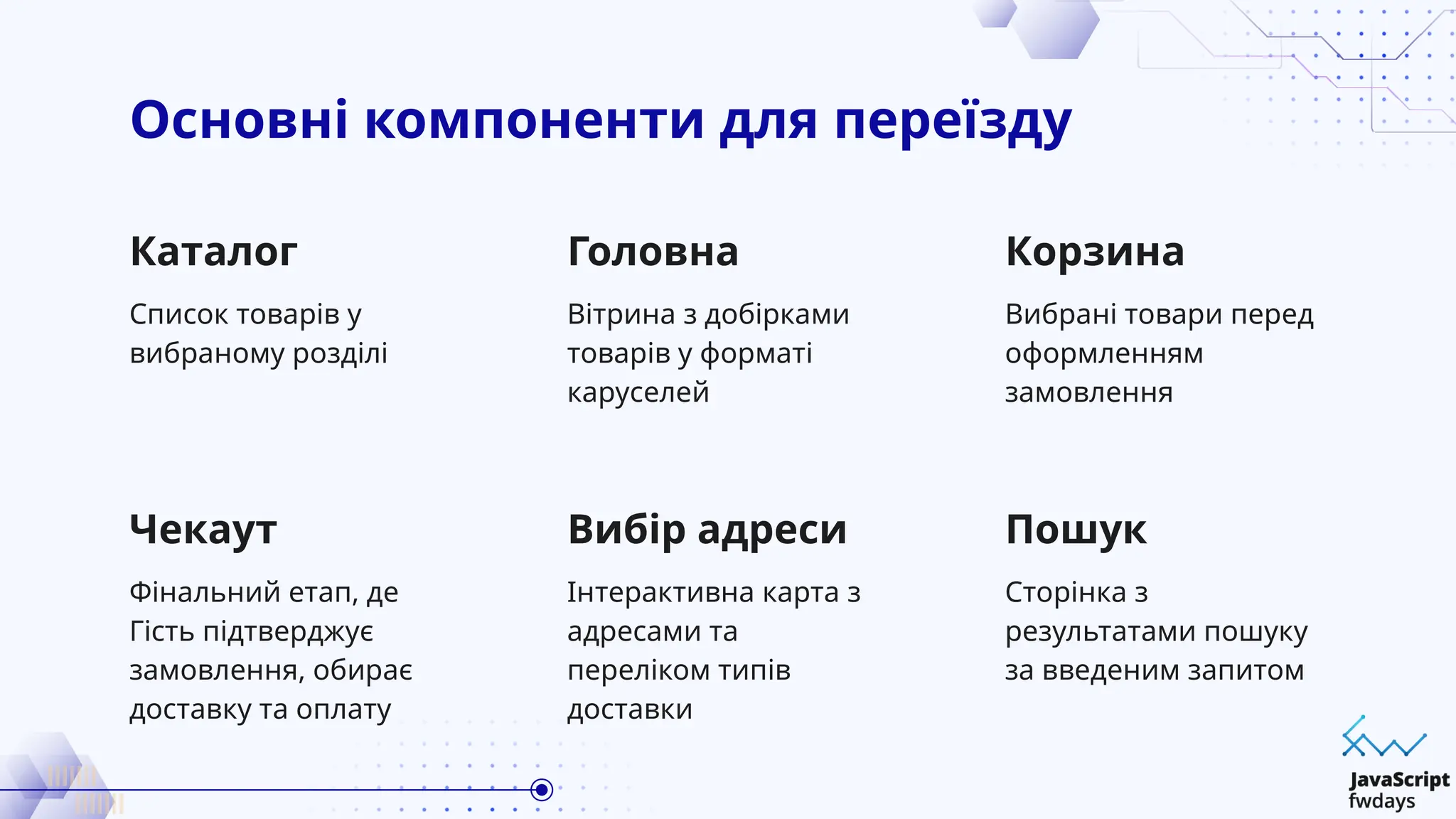 Основні компоненти для переїзду

Каталог

Список товарів у вибраному розділі

Головна

Вітрина з добірками товарів у форматі каруселей

Корзина

Вибрані товари перед оформленням замовлення

Чекаут

Фінальний етап, де Гість підтверджує замовлення, обирає доставку та оплату

Вибір адреси

Інтерактивна карта з адресами та переліком типів доставки

Пошук

Сторінка з результатами пошуку за введеним запитом

JavaScript fwdays